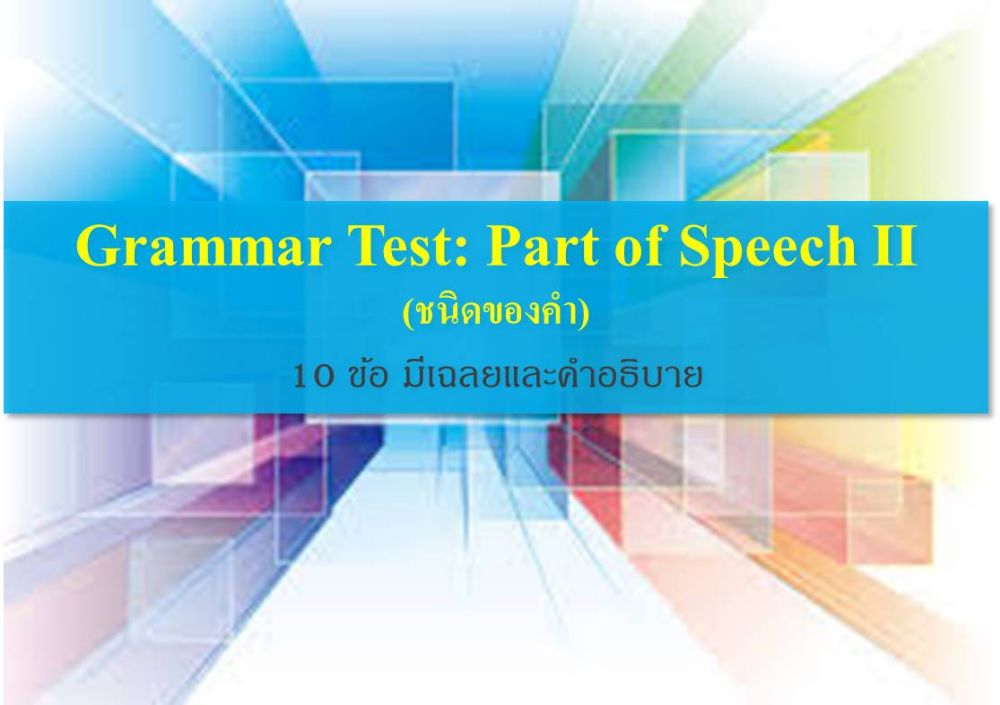 Grammar Test: Part of Speech II

(ชนิดของคำ)

10 ข้อ มีเฉลยและคำอธิบาย